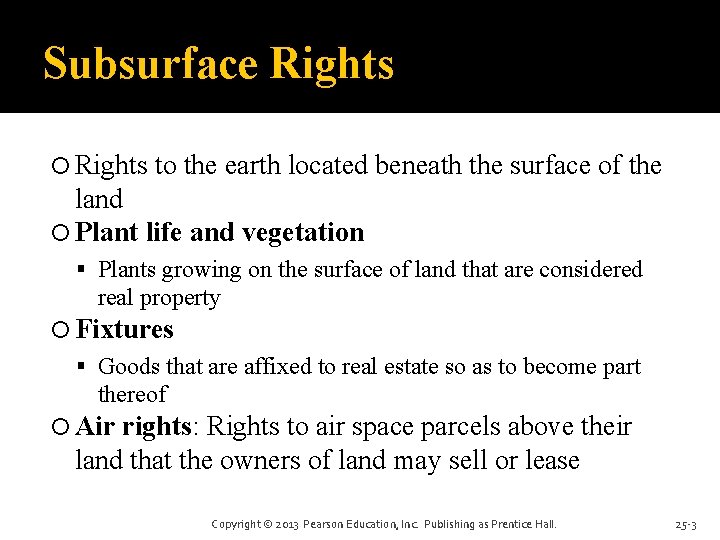 Subsurface Rights

○ Rights to the earth located beneath the surface of the land

○ Plant life and vegetation

▪ Plants growing on the surface of land that are considered real property

○ Fixtures

▪ Goods that are affixed to real estate so as to become part thereof

○ Air rights: Rights to air space parcels above their land that the owners of land may sell or lease

Copyright © 2013 Pearson Education, Inc. Publishing as Prentice Hall.

25-3